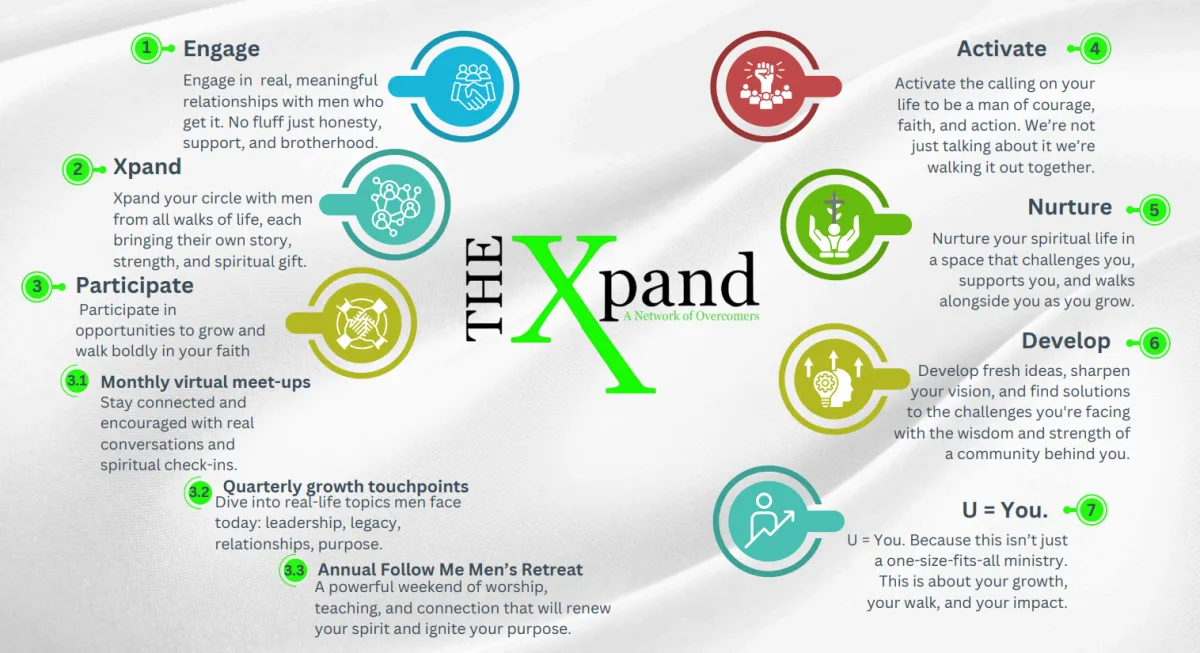 1 Engage

Engage in real, meaningful relationships with men who get it. No fluff just honesty, support, and brotherhood.

2 Xpand

Xpand your circle with men from all walks of life, each bringing their own story, strength, and spiritual gift.

3 Participate

Participate in opportunities to grow and walk boldly in your faith

3.1 Monthly virtual meet-ups

Stay connected and encouraged with real conversations and spiritual check-ins.

3.2 Quarterly growth touchpoints

Dive into real-life topics men face today: leadership, legacy, relationships, purpose.

3.3 Annual Follow Me Men's Retreat

A powerful weekend of worship, teaching, and connection that will renew your spirit and ignite your purpose.

THE Xpand
A Network of Overcomers

Activate 4

Activate the calling on your life to be a man of courage, faith, and action. We're not just talking about it we're walking it out together.

Nurture 5

Nurture your spiritual life in a space that challenges you, supports you, and walks alongside you as you grow.

Develop 6

Develop fresh ideas, sharpen your vision, and find solutions to the challenges you're facing with the wisdom and strength of a community behind you.

U = You. 7

U = You. Because this isn't just a one-size-fits-all ministry. This is about your growth, your walk, and your impact.